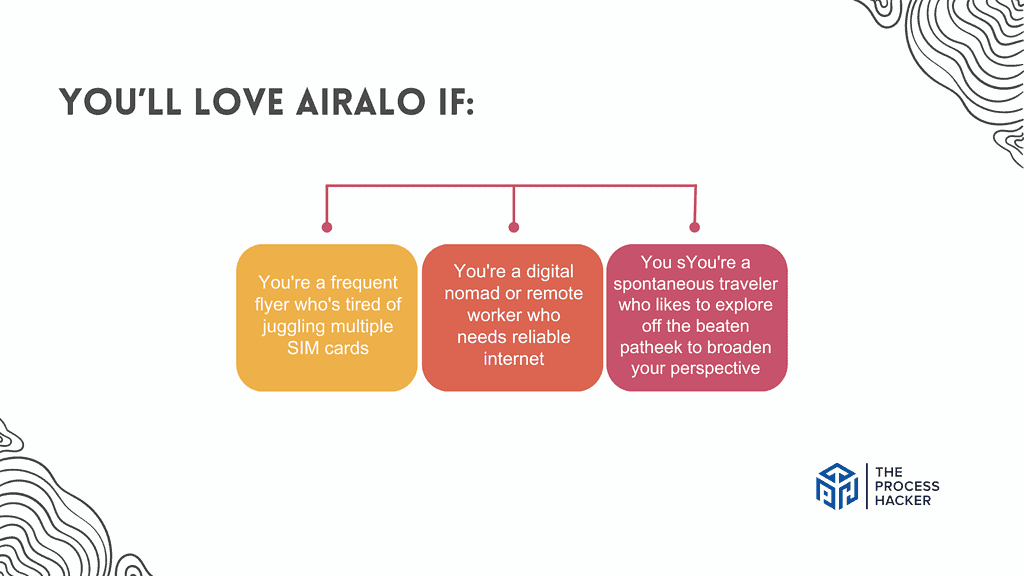 YOU'LL LOVE AIRALO IF:

You're a frequent flyer who's tired of juggling multiple SIM cards

You're a digital nomad or remote worker who needs reliable internet

You sYou're a spontaneous traveler who likes to explore off the beaten patheek to broaden your perspective

THE PROCESS HACKER